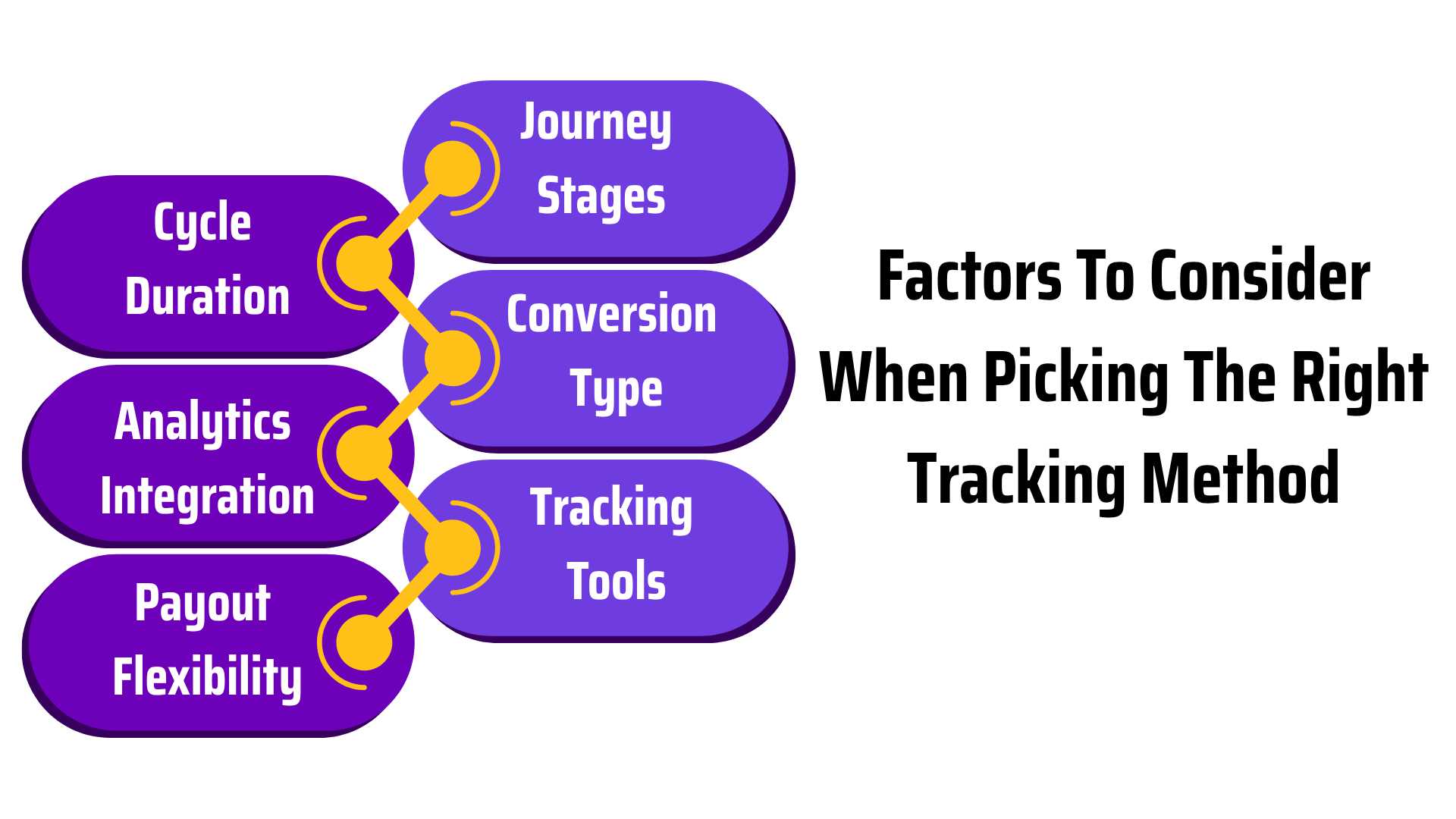 Journey Stages

Cycle Duration

Conversion Type

Analytics Integration

Tracking Tools

Payout Flexibility

Factors To Consider When Picking The Right Tracking Method